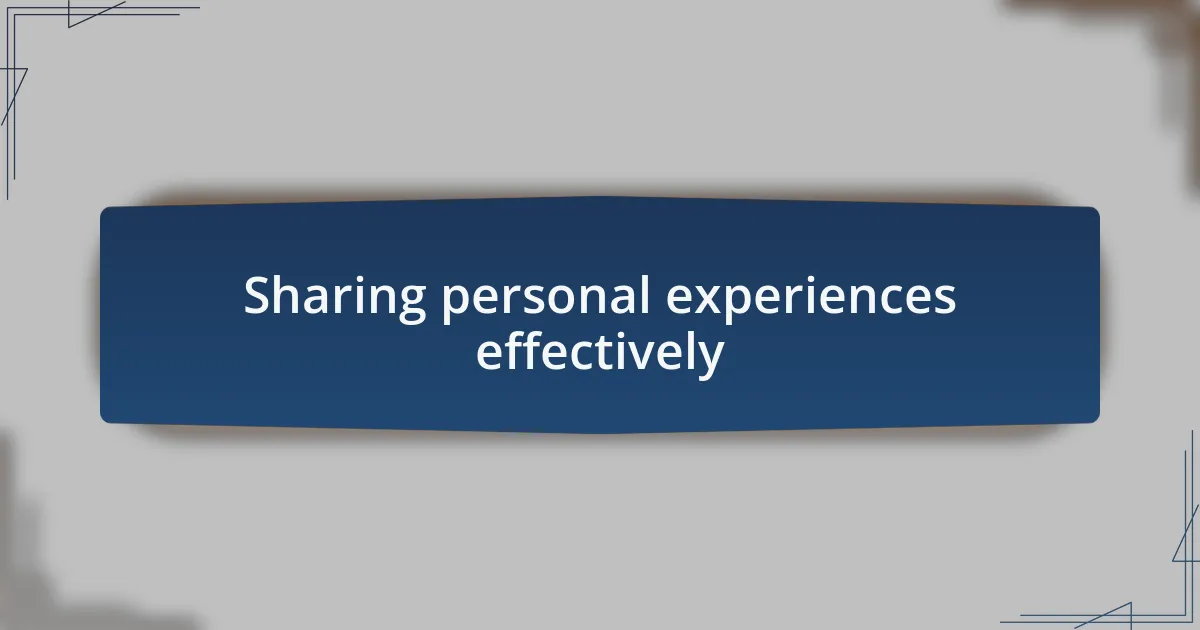 Sharing personal experiences effectively